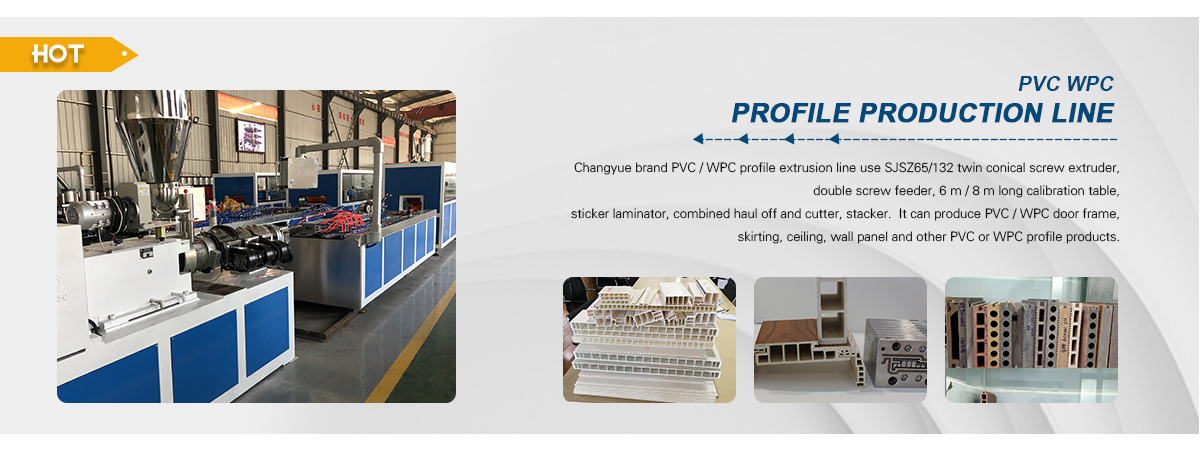 HOT

PVC WPC

PROFILE PRODUCTION LINE

Changyue brand PVC / WPC profile extrusion line use SJSZ65/132 twin conical screw extruder, double screw feeder, 6 m / 8 m long calibration table, sticker laminator, combined haul off and cutter, stacker. It can produce PVC / WPC door frame, skirting, ceiling, wall panel and other PVC or WPC profile products.